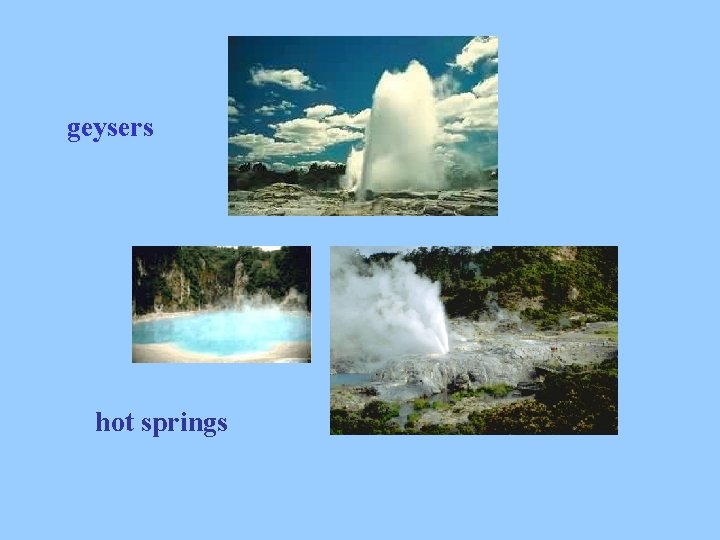 geysers

hot springs